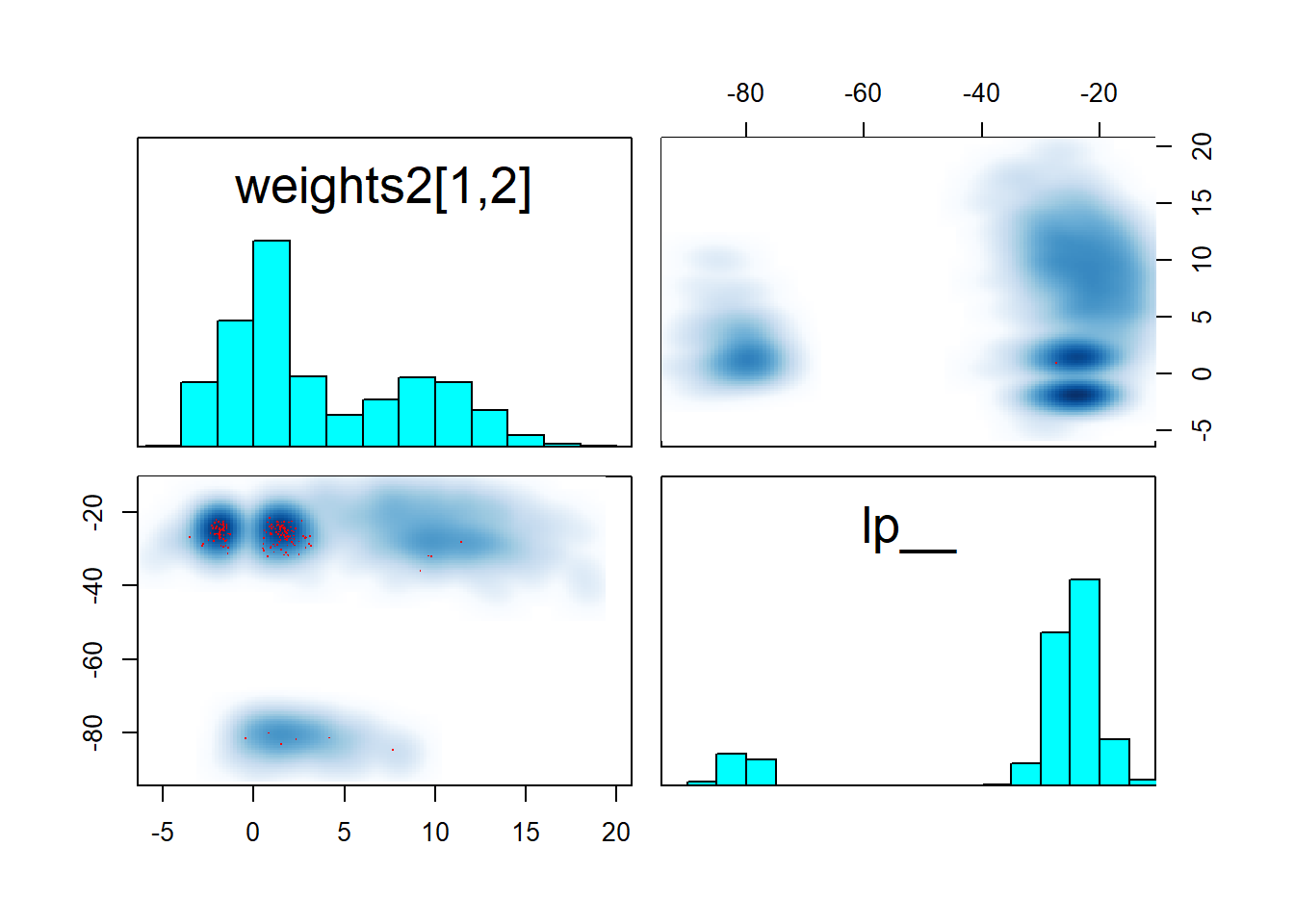 -80
-60
-40
-20

weights2[1,2]

20
15
10
5
0
-5

-20
-40
-60
-80

lp__

-5
0
5
10
15
20